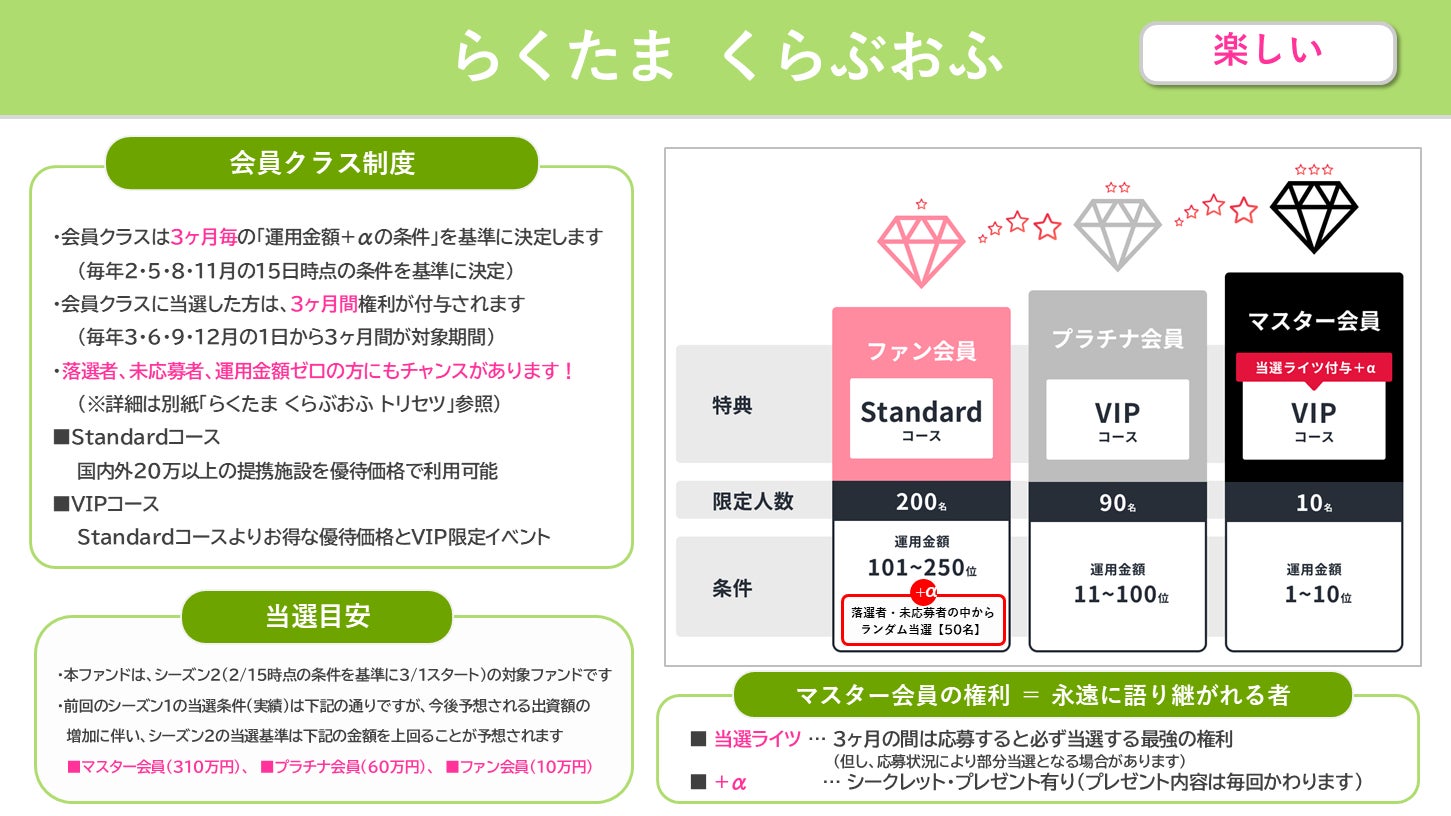 らくたま くらぶおふ

楽しい

会員クラス制度

・会員クラスは3ヶ月毎の「運用金額＋αの条件」を基準に決定します
（毎年2･5･8･11月の15日時点の条件を基準に決定）
・会員クラスに当選した方は、3ヶ月間権利が付与されます
（毎年3･6･9･12月の1日から3ヶ月間が対象期間）
・落選者、未応募者、運用金額ゼロの方にもチャンスがあります！
（※詳細は別紙「らくたま くらぶおふ トリセツ」参照）
■Standardコース
国内外20万以上の提携施設を優待価格で利用可能
■VIPコース
Standardコースよりお得な優待価格とVIP限定イベント

当選目安

・本ファンドは、シーズン2（2/15時点の条件を基準に3/1スタート）の対象ファンドです
・前回のシーズン1の当選条件（実績）は下記の通りですが、今後予想される出資額の増加に伴い、シーズン2の当選基準は下記の金額を上回ることが予想されます
■マスター会員（310万円）、 ■プラチナ会員（60万円）、 ■ファン会員（10万円）

| | ファン会員 | プラチナ会員 | マスター会員 |
|---|---|---|---|
| 特典 | Standard コース | VIP コース | 当選ライツ付与＋α VIP コース |
| 限定人数 | 200名 | 90名 | 10名 |
| 条件 | 運用金額 101~250位 +α 落選者・未応募者の中からランダム当選【50名】 | 運用金額 11~100位 | 運用金額 1~10位 |

マスター会員の権利 ＝ 永遠に語り継がれる者

■ 当選ライツ … 3ヶ月の間は応募すると必ず当選する最強の権利
（但し、応募状況により部分当選となる場合があります）
■ ＋α … シークレット・プレゼント有り（プレゼント内容は毎回かわります）